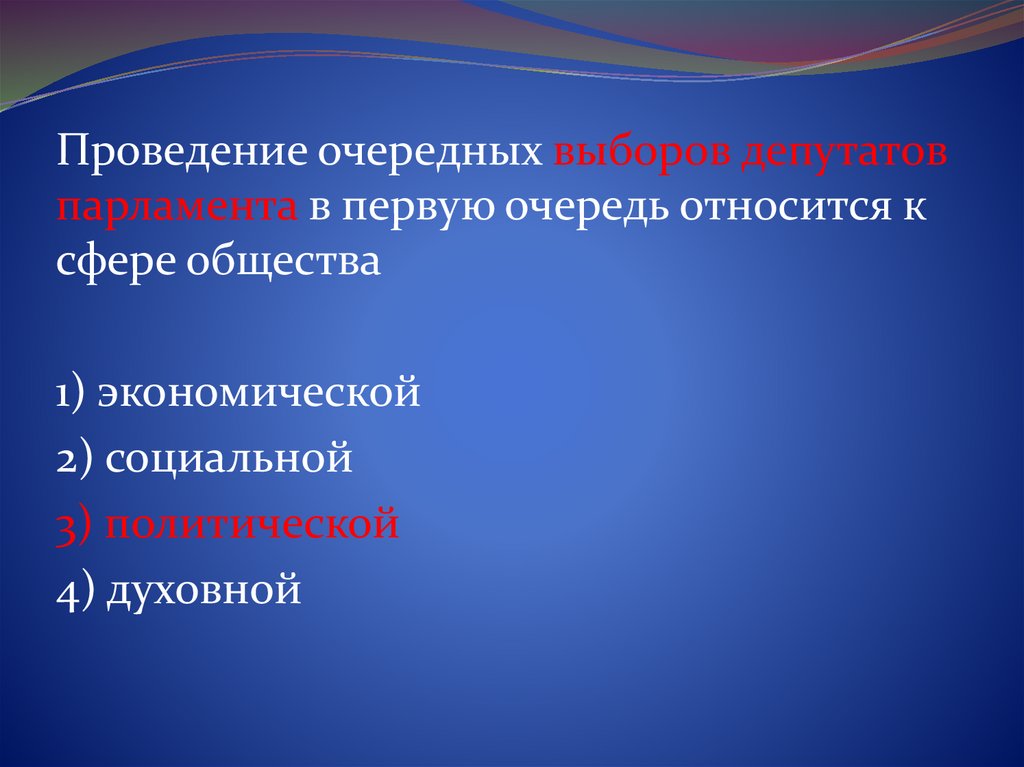 Проведение очередных выборов депутатов парламента в первую очередь относится к сфере общества

1) экономической
2) социальной
3) политической
4) духовной